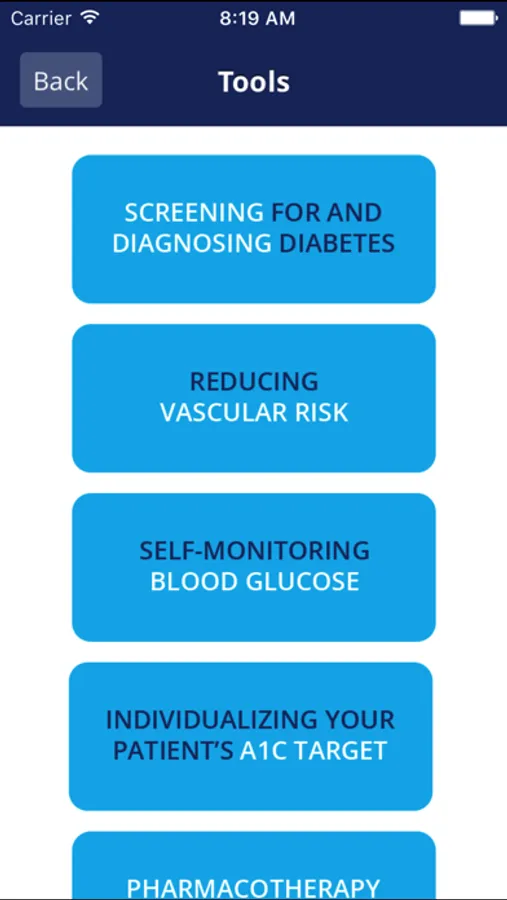 Carrier
8:19 AM

Back
Tools

SCREENING FOR AND DIAGNOSING DIABETES

REDUCING VASCULAR RISK

SELF-MONITORING BLOOD GLUCOSE

INDIVIDUALIZING YOUR PATIENT'S A1C TARGET

PHARMACOTHERAPY